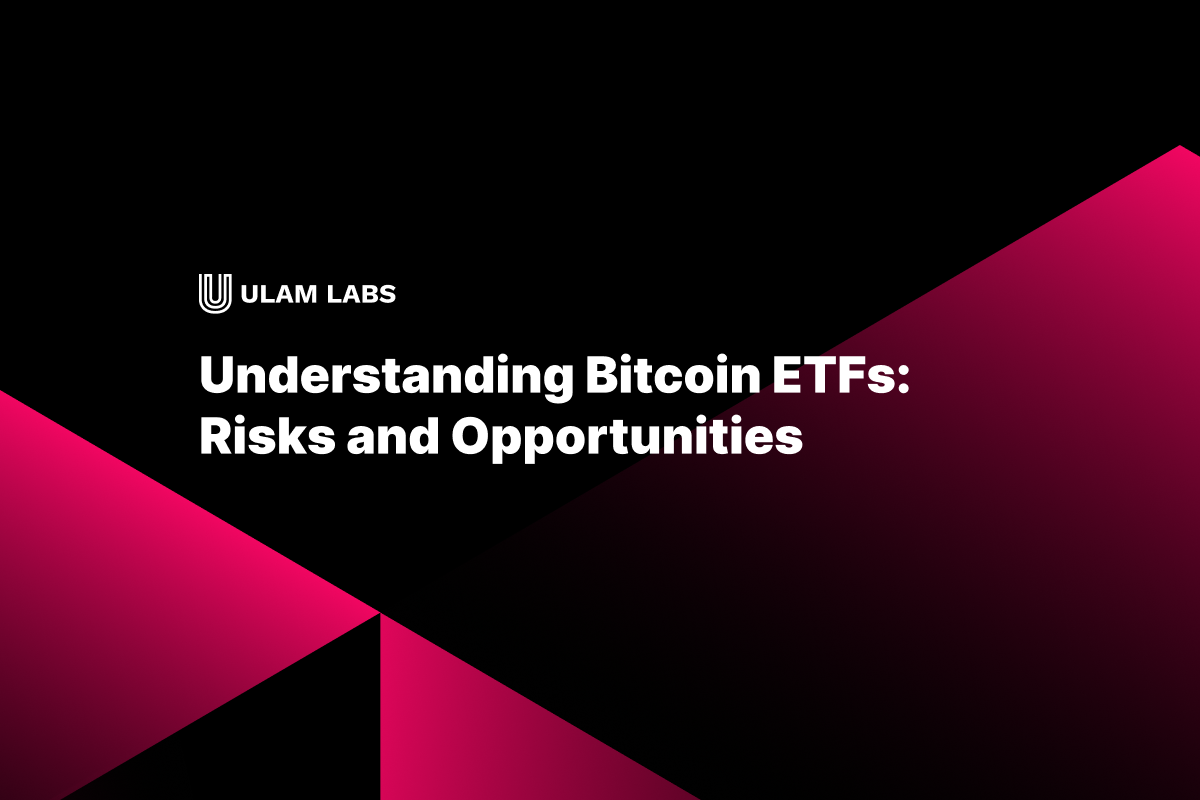 ULAM LABS

Understanding Bitcoin ETFs: Risks and Opportunities